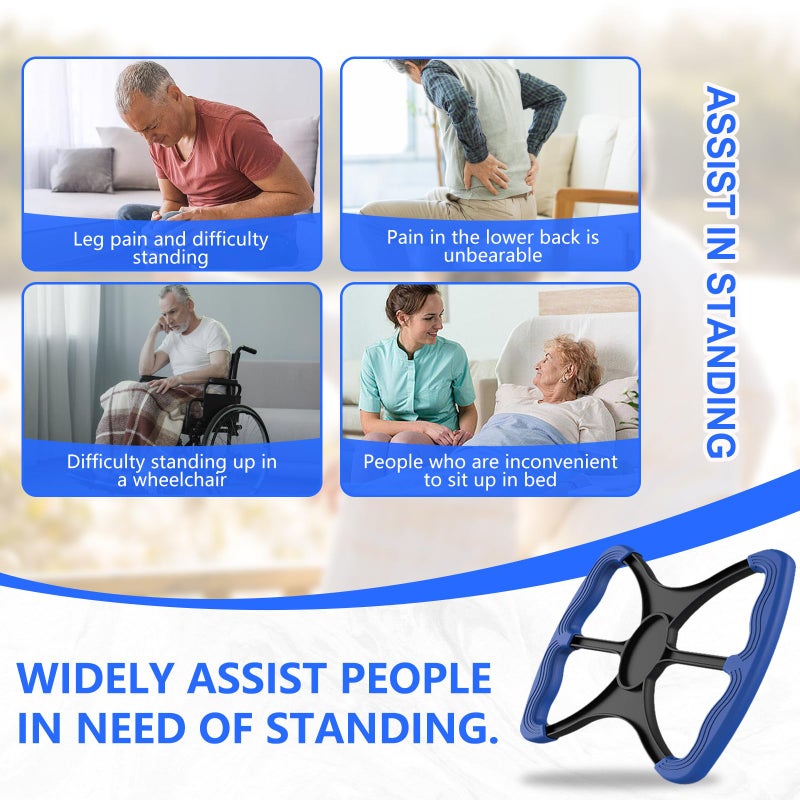 Leg pain and difficulty standing

Pain in the lower back is unbearable

Difficulty standing up in a wheelchair

People who are inconvenient to sit up in bed

ASSIST IN STANDING

WIDELY ASSIST PEOPLE IN NEED OF STANDING.